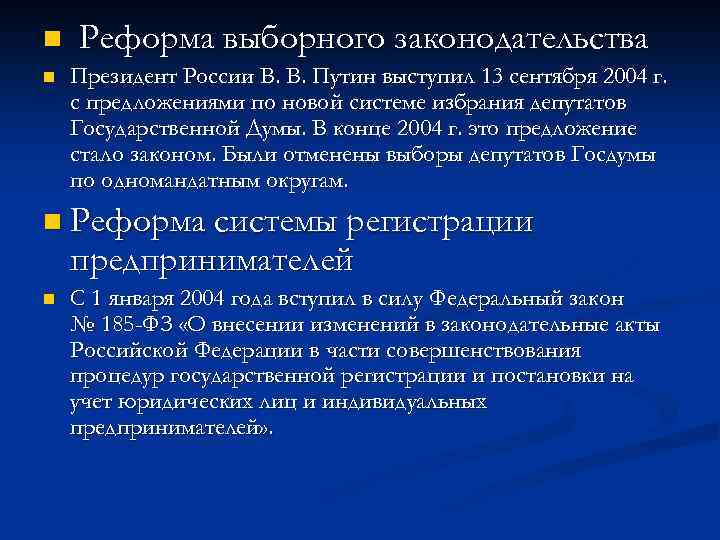 Реформа выборного законодательства

Президент России В. В. Путин выступил 13 сентября 2004 г. с предложениями по новой системе избрания депутатов Государственной Думы. В конце 2004 г. это предложение стало законом. Были отменены выборы депутатов Госдумы по одномандатным округам.

Реформа системы регистрации предпринимателей

С 1 января 2004 года вступил в силу Федеральный закон № 185-ФЗ «О внесении изменений в законодательные акты Российской Федерации в части совершенствования процедур государственной регистрации и постановки на учет юридических лиц и индивидуальных предпринимателей».